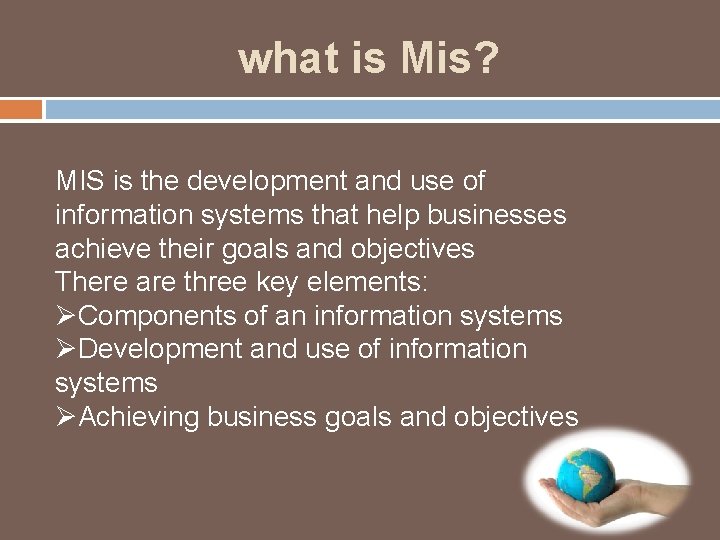 what is Mis?

MIS is the development and use of information systems that help businesses achieve their goals and objectives
There are three key elements:
➢Components of an information systems
➢Development and use of information systems
➢Achieving business goals and objectives